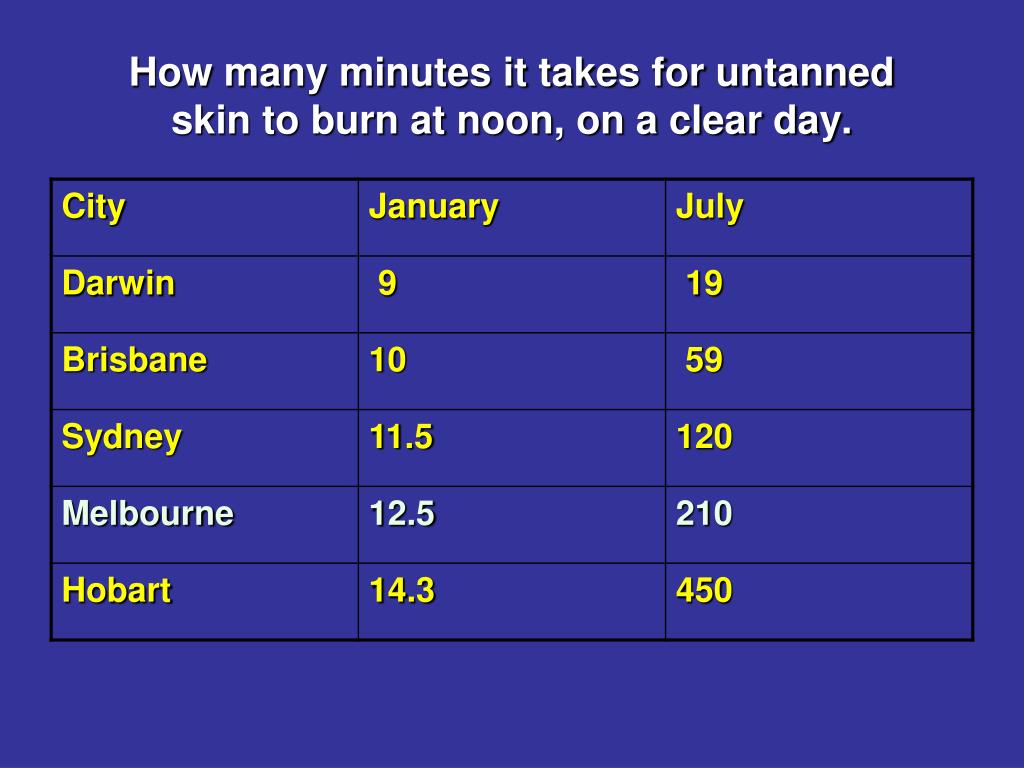 How many minutes it takes for untanned skin to burn at noon, on a clear day.

| City | January | July |
|---|---|---|
| Darwin | 9 | 19 |
| Brisbane | 10 | 59 |
| Sydney | 11.5 | 120 |
| Melbourne | 12.5 | 210 |
| Hobart | 14.3 | 450 |